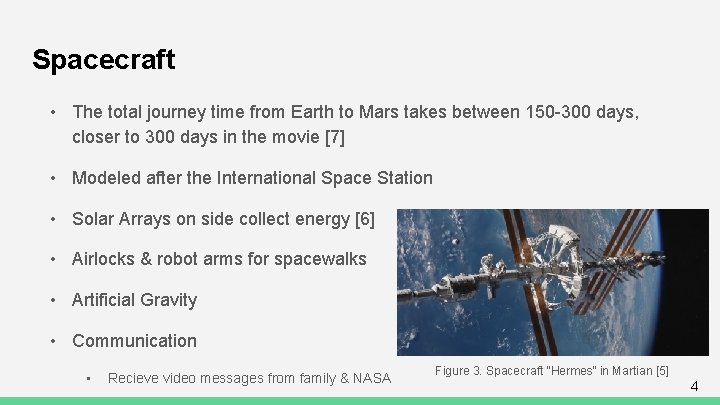 Spacecraft

• The total journey time from Earth to Mars takes between 150-300 days, closer to 300 days in the movie [7]

• Modeled after the International Space Station

• Solar Arrays on side collect energy [6]

• Airlocks & robot arms for spacewalks

• Artificial Gravity

• Communication

▪ Recieve video messages from family & NASA

Figure 3. Spacecraft "Hermes" in Martian [5]

4